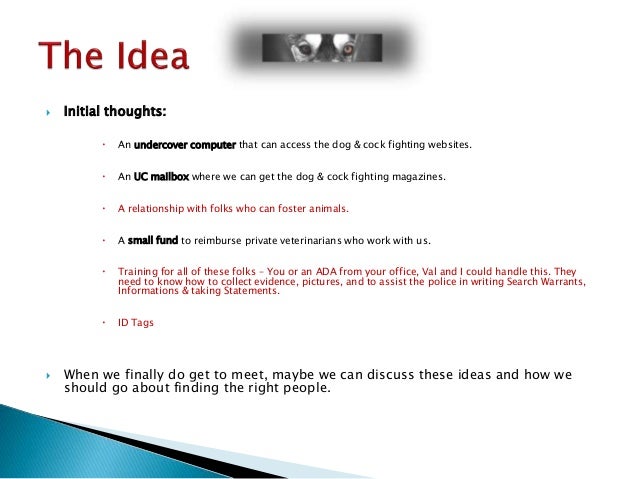 The Idea

Initial thoughts:

An undercover computer that can access the dog & cock fighting websites.

An UC mailbox where we can get the dog & cock fighting magazines.

A relationship with folks who can foster animals.

A small fund to reimburse private veterinarians who work with us.

Training for all of these folks – You or an ADA from your office, Val and I could handle this. They need to know how to collect evidence, pictures, and to assist the police in writing Search Warrants, Informations & taking Statements.

ID Tags

When we finally do get to meet, maybe we can discuss these ideas and how we should go about finding the right people.